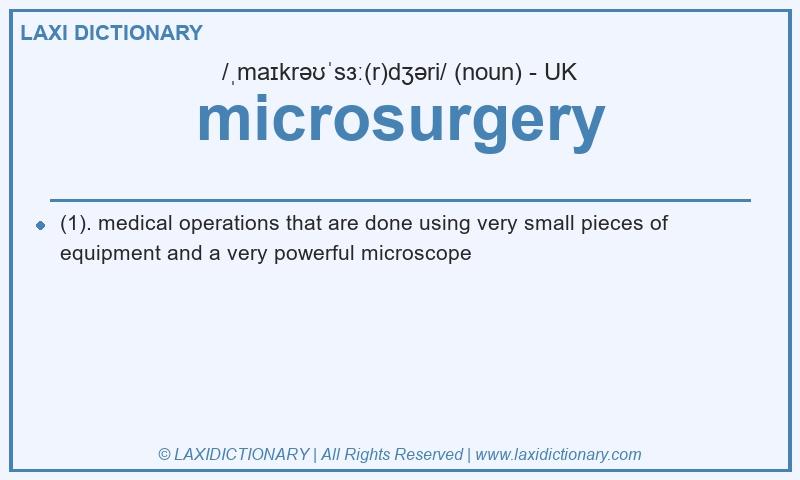 LAXI DICTIONARY

/ˌmaɪkrəʊˈsɜː(r)dʒəri/ (noun) - UK

microsurgery

(1). medical operations that are done using very small pieces of equipment and a very powerful microscope

© LAXIDICTIONARY | All Rights Reserved | www.laxidictionary.com